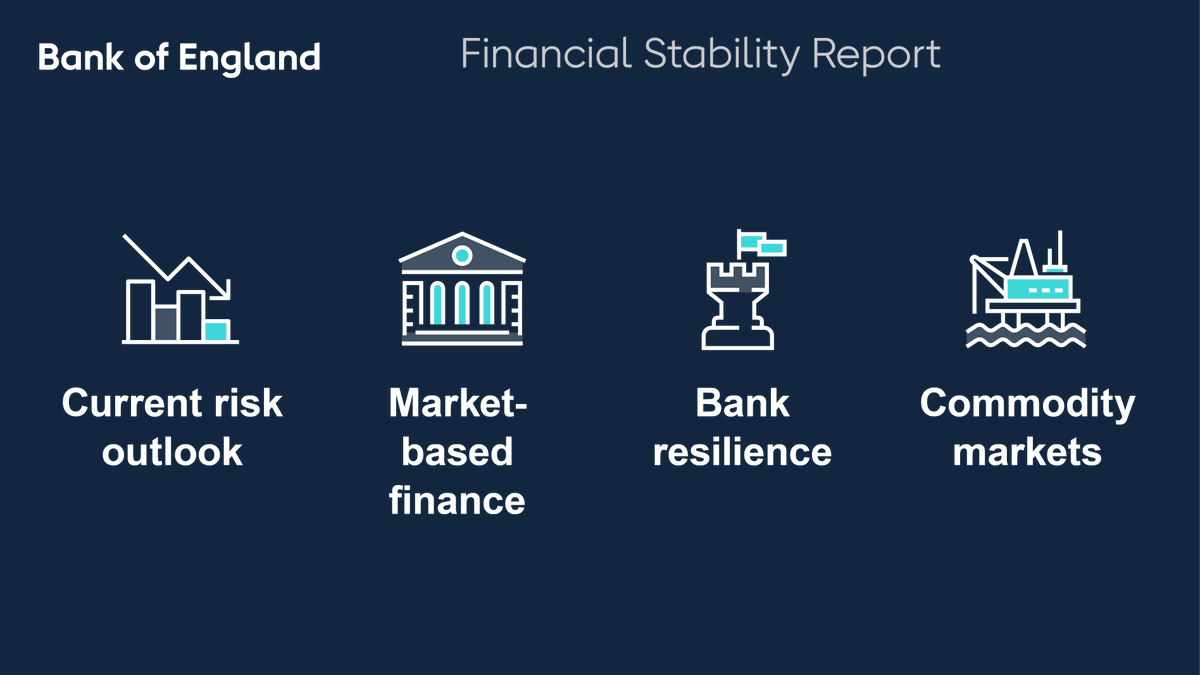 Bank of England

Financial Stability Report

Current risk outlook

Market-based finance

Bank resilience

Commodity markets